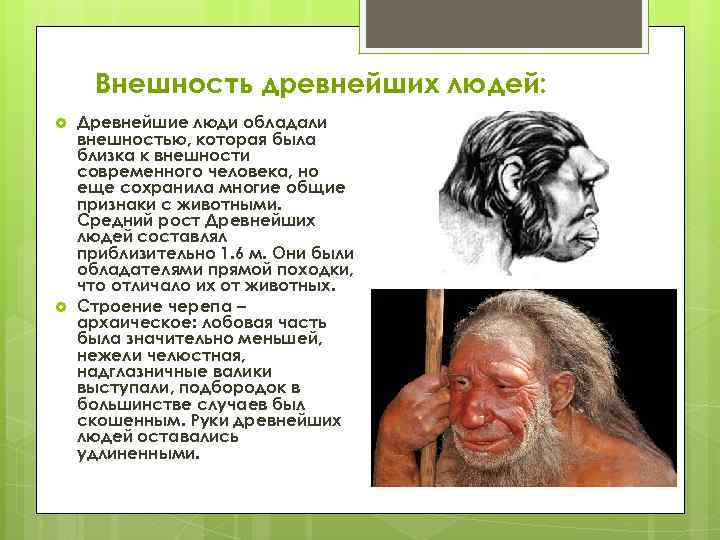 Внешность древнейших людей:

Древнейшие люди обладали внешностью, которая была близка к внешности современного человека, но еще сохранила многие общие признаки с животными. Средний рост Древнейших людей составлял приблизительно 1.6 м. Они были обладателями прямой походки, что отличало их от животных.

Строение черепа – архаическое: лобовая часть была значительно меньшей, нежели челюстная, надглазничные валики выступали, подбородок в большинстве случаев был скошенным. Руки древнейших людей оставались удлиненными.